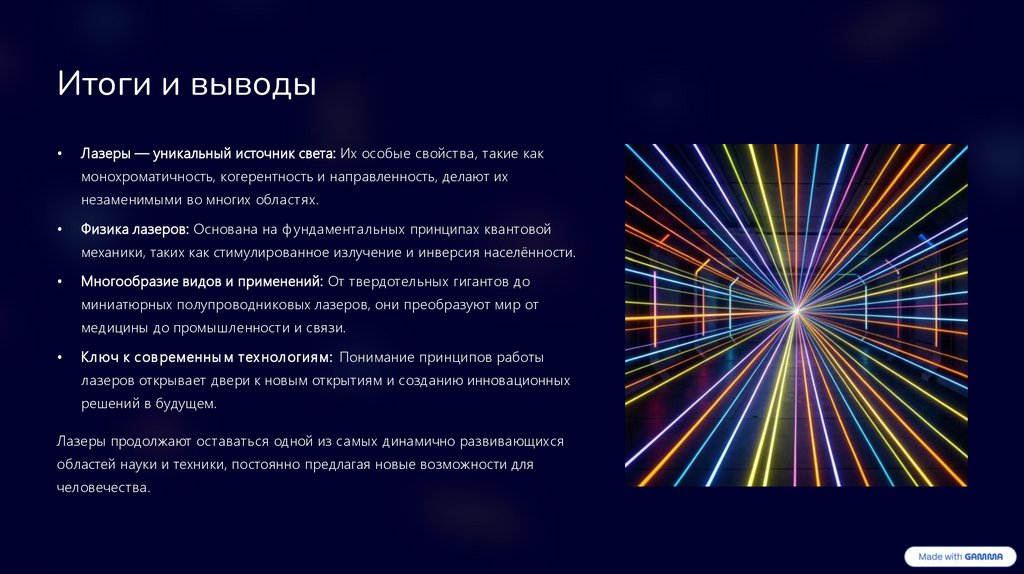 Итоги и выводы

• Лазеры — уникальный источник света: Их особые свойства, такие как монохроматичность, когерентность и направленность, делают их незаменимыми во многих областях.

• Физика лазеров: Основана на фундаментальных принципах квантовой механики, таких как стимулированное излучение и инверсия населённости.

• Многообразие видов и применений: От твердотельных гигантов до миниатюрных полупроводниковых лазеров, они преобразуют мир от медицины до промышленности и связи.

• Ключ к современным технологиям: Понимание принципов работы лазеров открывает двери к новым открытиям и созданию инновационных решений в будущем.

Лазеры продолжают оставаться одной из самых динамично развивающихся областей науки и техники, постоянно предлагая новые возможности для человечества.

Made with GAMMA